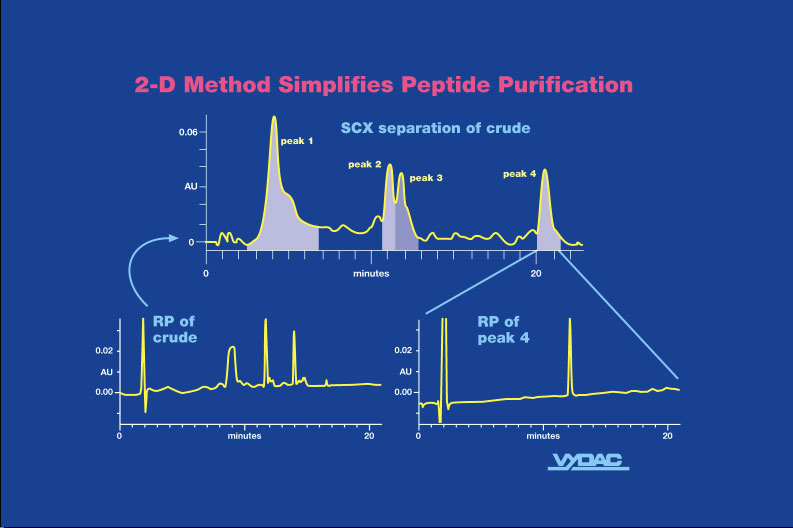 2-D Method Simplifies Peptide Purification

SCX separation of crude

0.06

AU

0

peak 1

peak 2

peak 3

peak 4

0

minutes

20

RP of crude

0.02

AU

0.00

0

minutes

20

RP of peak 4

0.02

AU

0.00

0

minutes

20

VYDAC